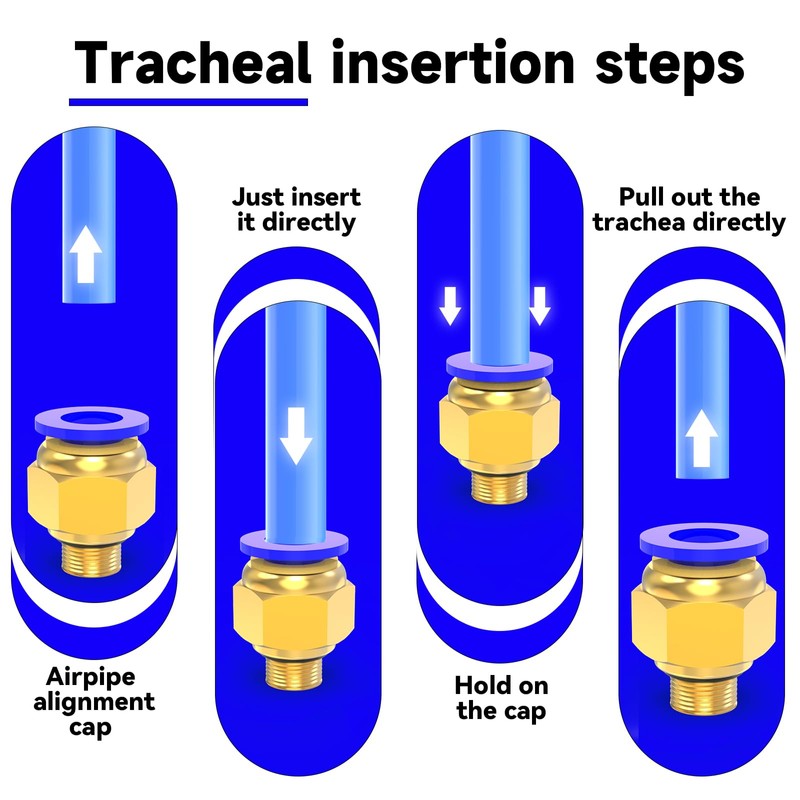 Tracheal insertion steps

Airpipe alignment cap

Just insert it directly

Hold on the cap

Pull out the trachea directly